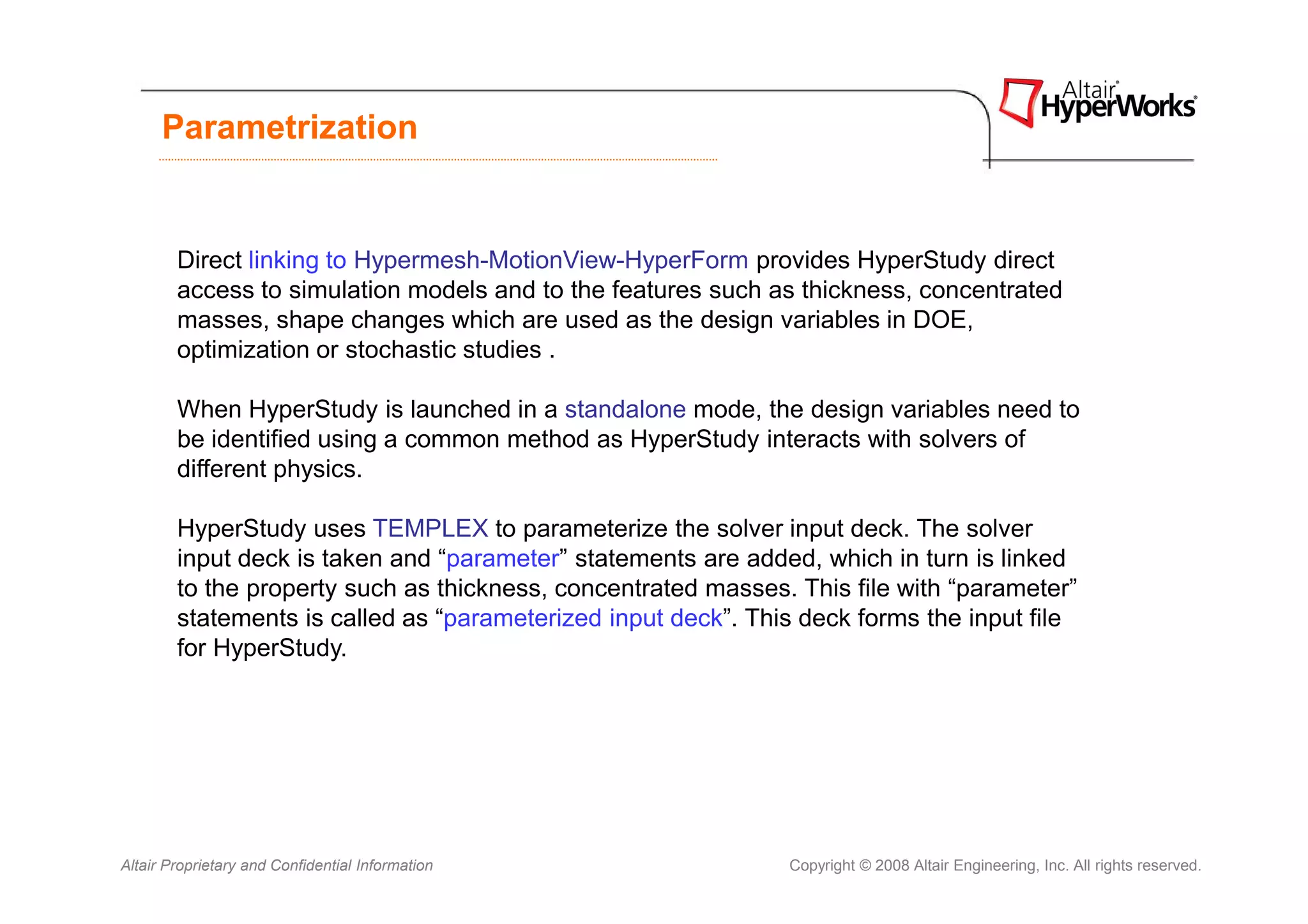 Parametrization

Altair HyperWorks

Direct linking to Hypermesh-MotionView-HyperForm provides HyperStudy direct access to simulation models and to the features such as thickness, concentrated masses, shape changes which are used as the design variables in DOE, optimization or stochastic studies .

When HyperStudy is launched in a standalone mode, the design variables need to be identified using a common method as HyperStudy interacts with solvers of different physics.

HyperStudy uses TEMPLEX to parameterize the solver input deck. The solver input deck is taken and “parameter” statements are added, which in turn is linked to the property such as thickness, concentrated masses. This file with “parameter” statements is called as “parameterized input deck”. This deck forms the input file for HyperStudy.

Altair Proprietary and Confidential Information

Copyright © 2008 Altair Engineering, Inc. All rights reserved.